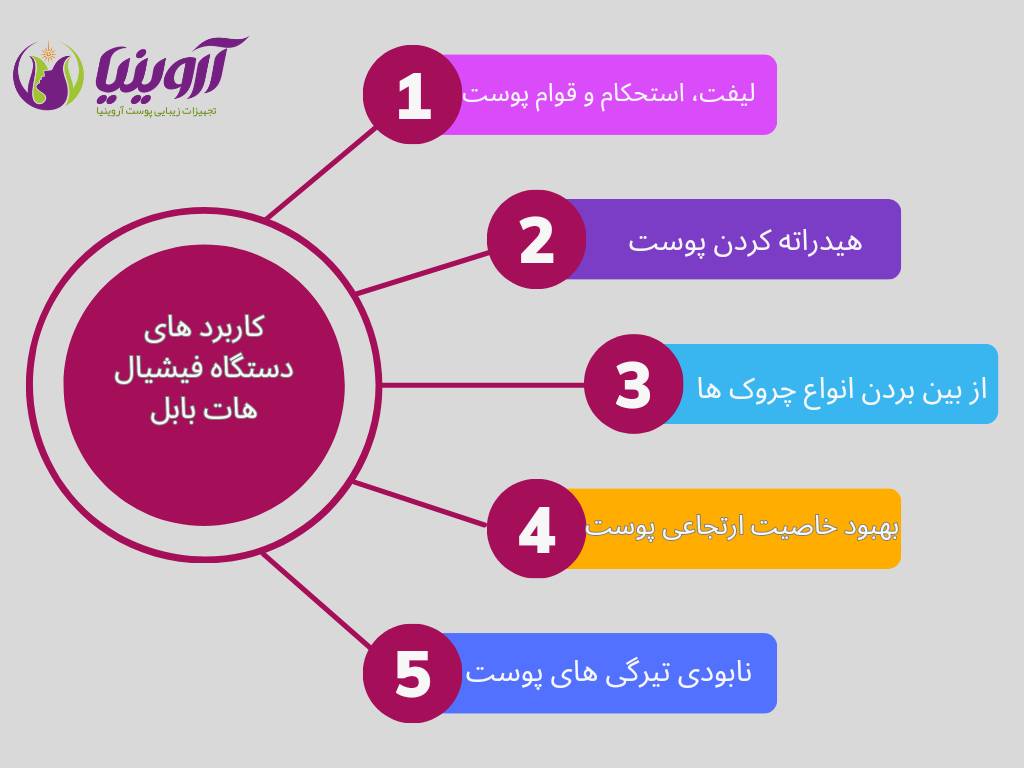 آروینیا
تجهیزات زیبایی پوست آروینیا

کاربرد های دستگاه فیشیال هات بابل

1 لیفت، استحکام و قوام پوست

2 هیدراته کردن پوست

3 از بین بردن انواع چروک ها

4 بهبود خاصیت ارتجاعی پوست

5 نابودی تیرگی های پوست